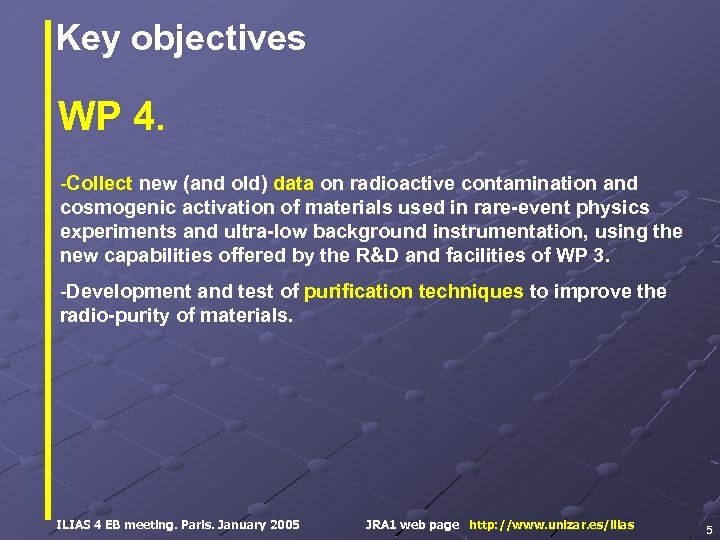 Key objectives

WP 4.

-Collect new (and old) data on radioactive contamination and cosmogenic activation of materials used in rare-event physics experiments and ultra-low background instrumentation, using the new capabilities offered by the R&D and facilities of WP 3.

-Development and test of purification techniques to improve the radio-purity of materials.

ILIAS 4 EB meeting. Paris. January 2005 JRA1 web page http://www.unizar.es/ilias 5